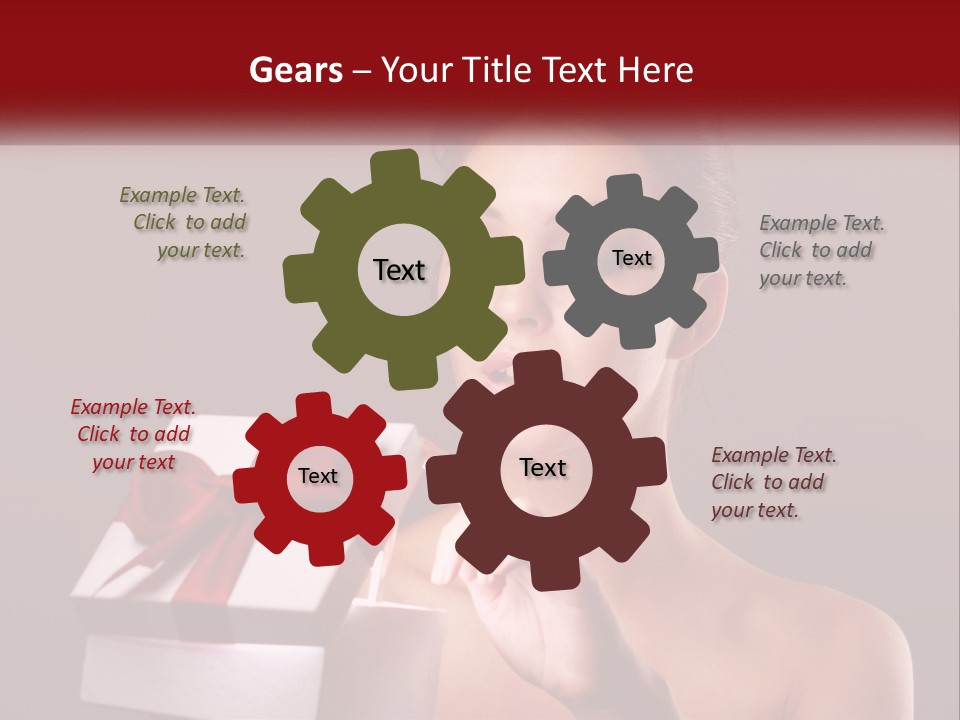 Gears – Your Title Text Here

Example Text. Click to add your text.

Text

Text

Example Text. Click to add your text.

Example Text. Click to add your text

Text

Text

Example Text. Click to add your text.